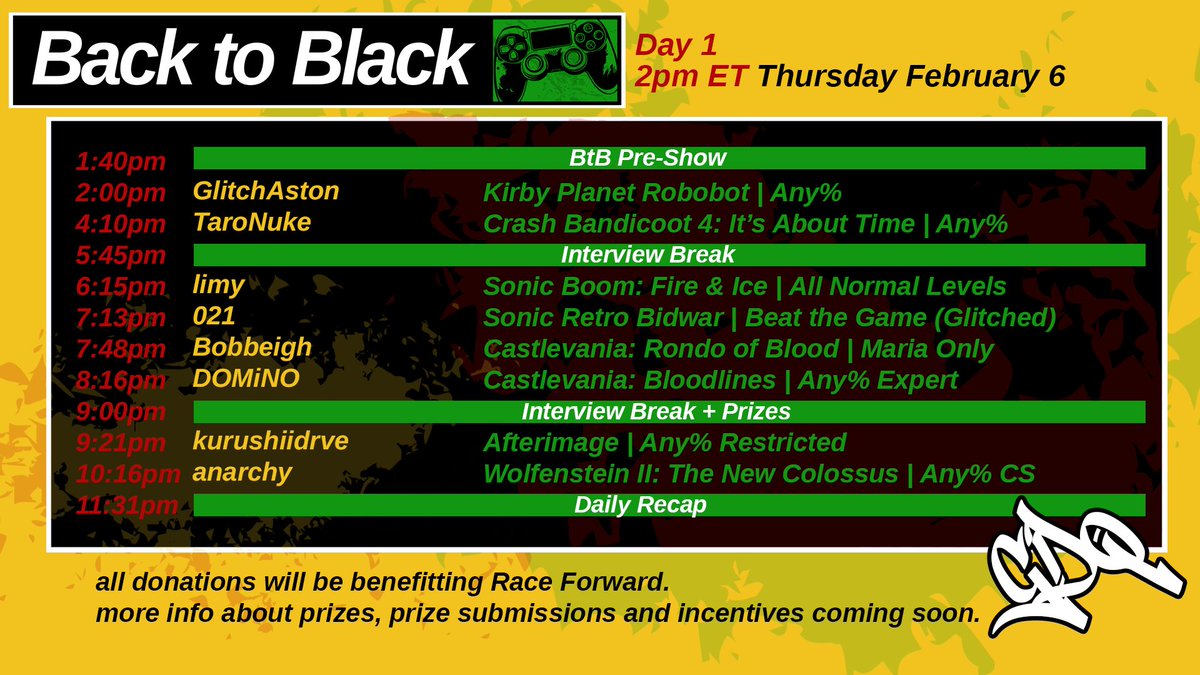 Back to Black

Day 1
2pm ET Thursday February 6

| | | |
|---|---|---|
| 1:40pm | BtB Pre-Show | |
| 2:00pm | GlitchAston | Kirby Planet Robobot \| Any% |
| 4:10pm | TaroNuke | Crash Bandicoot 4: It's About Time \| Any% |
| 5:45pm | Interview Break | |
| 6:15pm | limy | Sonic Boom: Fire & Ice \| All Normal Levels |
| 7:13pm | 021 | Sonic Retro Bidwar \| Beat the Game (Glitched) |
| 7:48pm | Bobbeigh | Castlevania: Rondo of Blood \| Maria Only |
| 8:16pm | DOMiNO | Castlevania: Bloodlines \| Any% Expert |
| 9:00pm | Interview Break + Prizes | |
| 9:21pm | kurushiidrve | Afterimage \| Any% Restricted |
| 10:16pm | anarchy | Wolfenstein II: The New Colossus \| Any% CS |
| 11:31pm | Daily Recap | |

all donations will be benefitting Race Forward.
more info about prizes, prize submissions and incentives coming soon.

GDQ